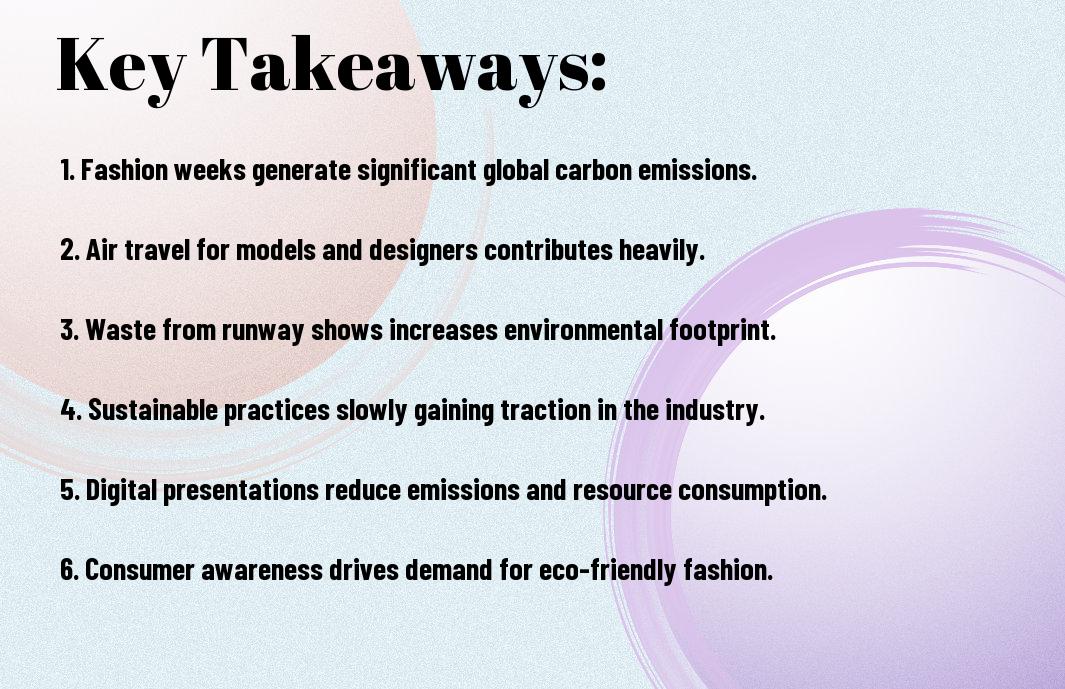 Key Takeaways:

1. Fashion weeks generate significant global carbon emissions.

2. Air travel for models and designers contributes heavily.

3. Waste from runway shows increases environmental footprint.

4. Sustainable practices slowly gaining traction in the industry.

5. Digital presentations reduce emissions and resource consumption.

6. Consumer awareness drives demand for eco-friendly fashion.